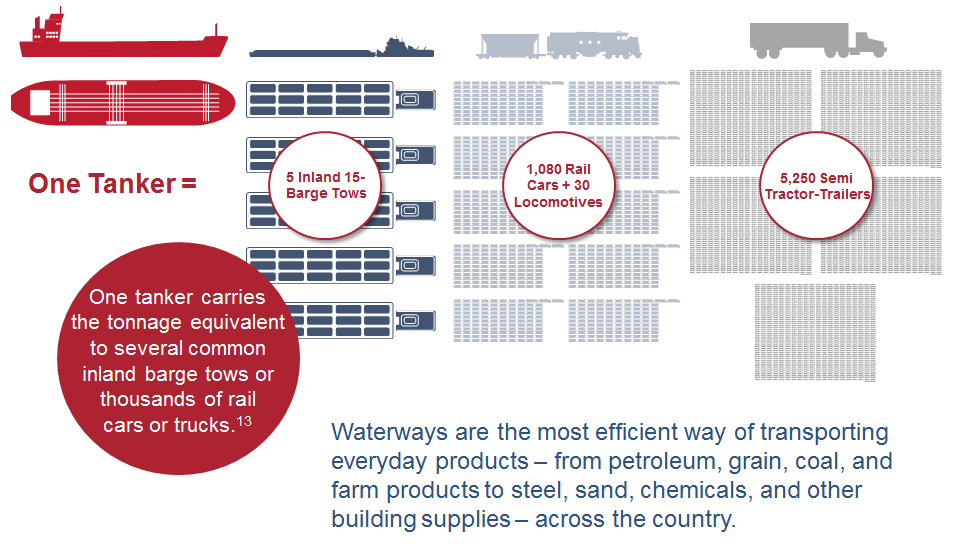 One Tanker =

5 Inland 15-Barge Tows

1,080 Rail Cars + 30 Locomotives

5,250 Semi Tractor-Trailers

One tanker carries the tonnage equivalent to several common inland barge tows or thousands of rail cars or trucks.$^{13}$

Waterways are the most efficient way of transporting everyday products – from petroleum, grain, coal, and farm products to steel, sand, chemicals, and other building supplies – across the country.